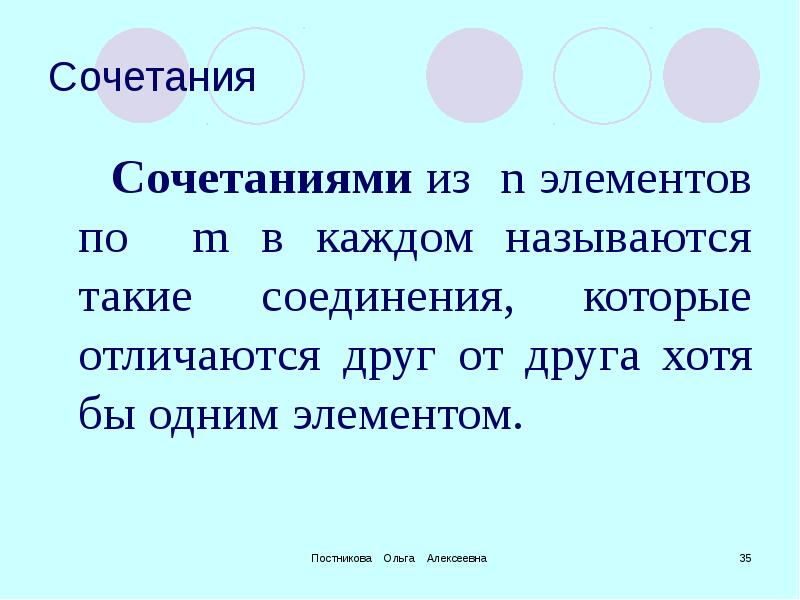 Сочетания

Сочетаниями из n элементов по m в каждом называются такие соединения, которые отличаются друг от друга хотя бы одним элементом.

Постникова Ольга Алексеевна

35